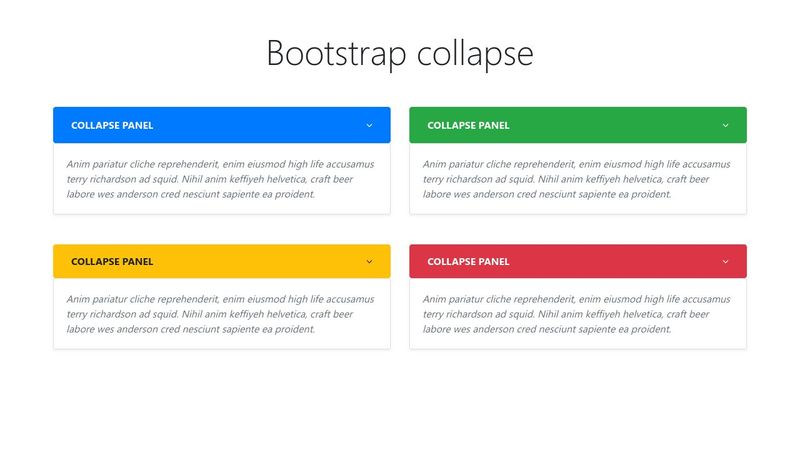 Bootstrap collapse

COLLAPSE PANEL

Anim pariatur cliche reprehenderit, enim eiusmod high life accusamus terry richardson ad squid. Nihil anim keffiyeh helvetica, craft beer labore wes anderson cred nesciunt sapiente ea proident.

COLLAPSE PANEL

Anim pariatur cliche reprehenderit, enim eiusmod high life accusamus terry richardson ad squid. Nihil anim keffiyeh helvetica, craft beer labore wes anderson cred nesciunt sapiente ea proident.

COLLAPSE PANEL

Anim pariatur cliche reprehenderit, enim eiusmod high life accusamus terry richardson ad squid. Nihil anim keffiyeh helvetica, craft beer labore wes anderson cred nesciunt sapiente ea proident.

COLLAPSE PANEL

Anim pariatur cliche reprehenderit, enim eiusmod high life accusamus terry richardson ad squid. Nihil anim keffiyeh helvetica, craft beer labore wes anderson cred nesciunt sapiente ea proident.